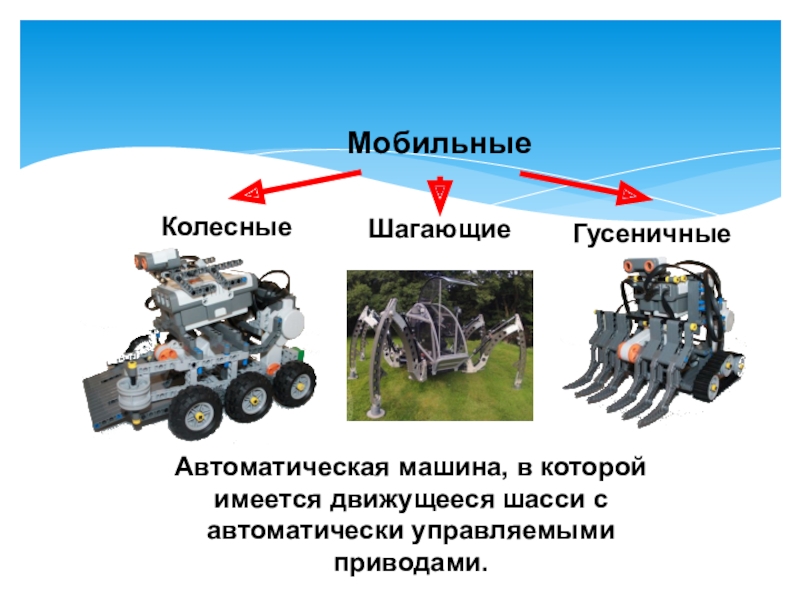 Мобильные

Колесные

Шагающие

Гусеничные

Автоматическая машина, в которой имеется движущееся шасси с автоматически управляемыми приводами.